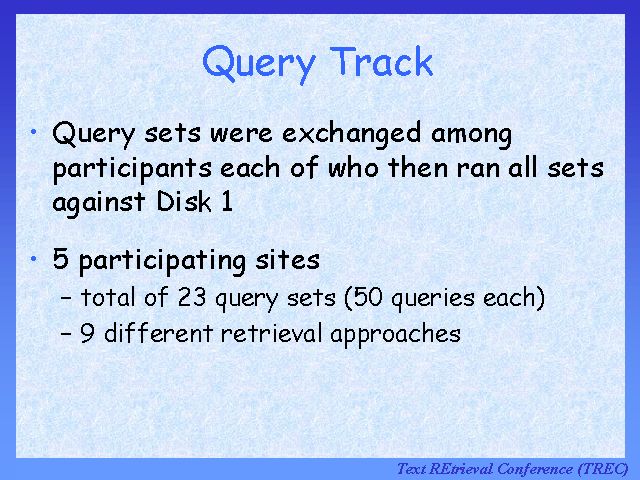 Query Track

• Query sets were exchanged among participants each of who then ran all sets against Disk 1

• 5 participating sites
– total of 23 query sets (50 queries each)
– 9 different retrieval approaches

Text REtrieval Conference (TREC)